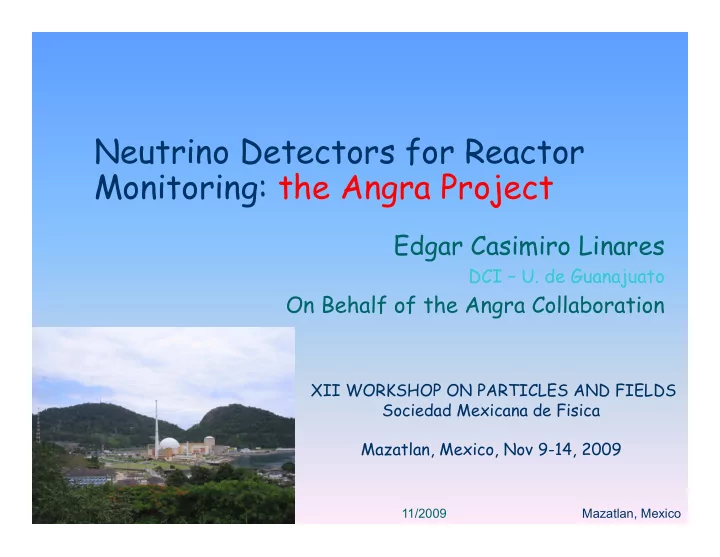 Neutrino Detectors for Reactor Monitoring: the Angra Project

Edgar Casimiro Linares

DCI – U. de Guanajuato

On Behalf of the Angra Collaboration

XII WORKSHOP ON PARTICLES AND FIELDS
Sociedad Mexicana de Fisica

Mazatlan, Mexico, Nov 9-14, 2009

11/2009

Mazatlan, Mexico